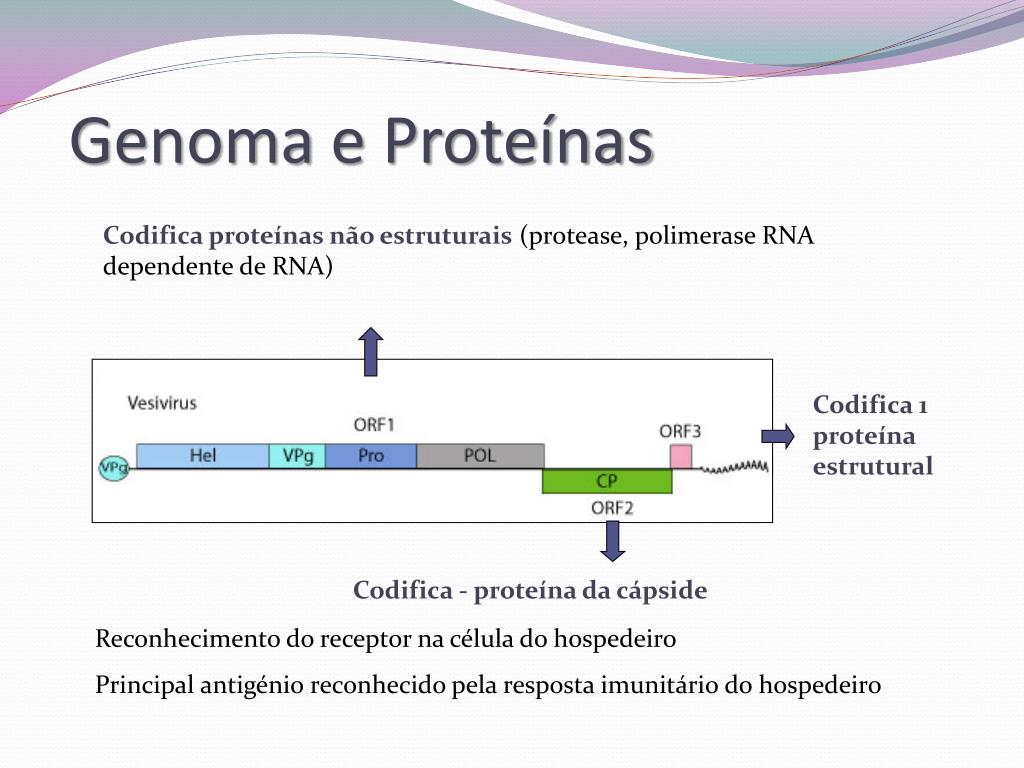 Genoma e Proteínas

Codifica proteínas não estruturais (protease, polimerase RNA dependente de RNA)

Vesivirus

ORF1

ORF3

VPg

Hel

VPg

Pro

POL

CP

ORF2

Codifica 1 proteína estrutural

Codifica - proteína da cápside

Reconhecimento do receptor na célula do hospedeiro

Principal antigénio reconhecido pela resposta imunitário do hospedeiro